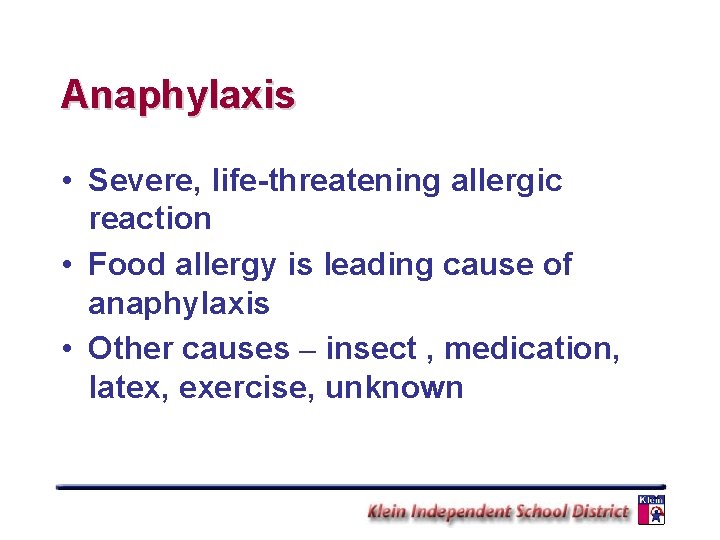 Anaphylaxis

• Severe, life-threatening allergic reaction
• Food allergy is leading cause of anaphylaxis
• Other causes – insect , medication, latex, exercise, unknown

Klein Independent School District
Klein